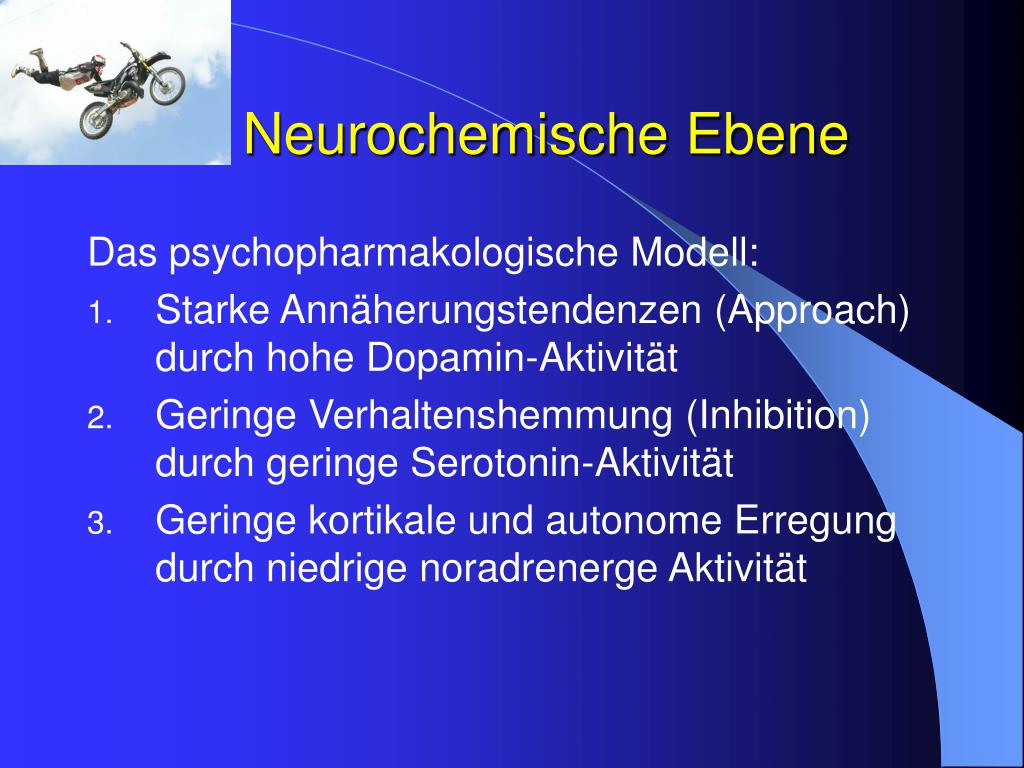 Neurochemische Ebene

Das psychopharmakologische Modell:

1. Starke Annäherungstendenzen (Approach) durch hohe Dopamin-Aktivität
2. Geringe Verhaltenshemmung (Inhibition) durch geringe Serotonin-Aktivität
3. Geringe kortikale und autonome Erregung durch niedrige noradrenerge Aktivität